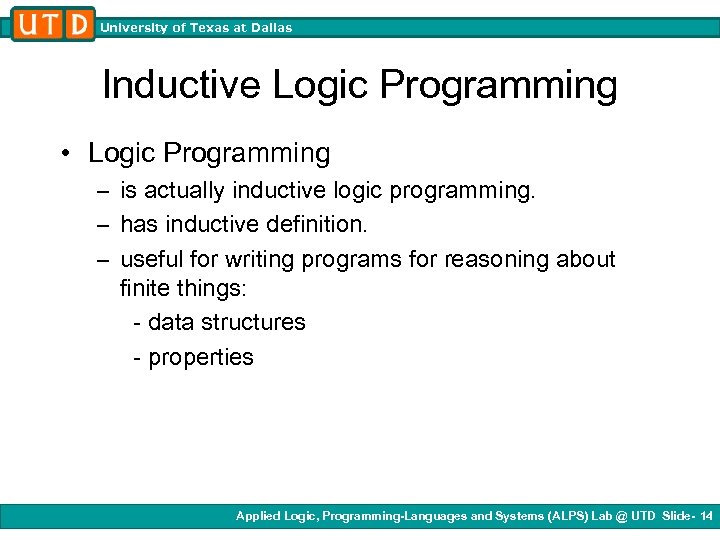 UTD University of Texas at Dallas

Inductive Logic Programming

• Logic Programming
– is actually inductive logic programming.
– has inductive definition.
– useful for writing programs for reasoning about finite things:
- data structures
- properties

Applied Logic, Programming-Languages and Systems (ALPS) Lab @ UTD Slide- 14